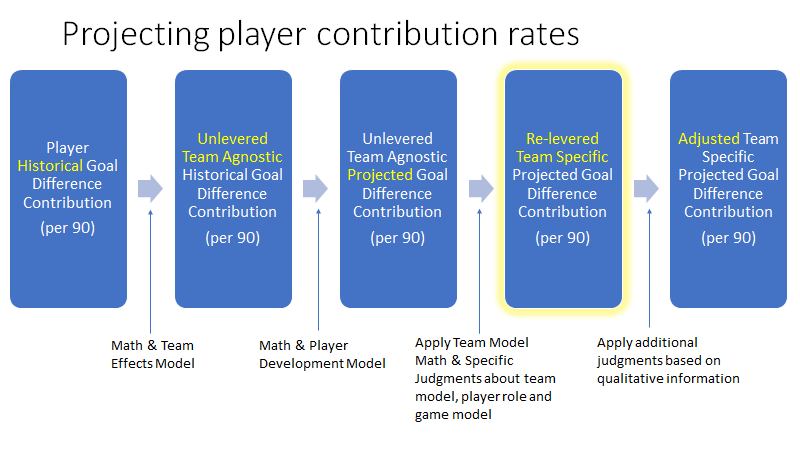 Projecting player contribution rates

Player Historical Goal Difference Contribution

(per 90)

Unlevered Team Agnostic Historical Goal Difference Contribution

(per 90)

Unlevered Team Agnostic Projected Goal Difference Contribution

(per 90)

Re-levered Team Specific Projected Goal Difference Contribution

(per 90)

Adjusted Team Specific Projected Goal Difference Contribution

(per 90)

Math & Team Effects Model

Math & Player Development Model

Apply Team Model Math & Specific Judgments about team model, player role and game model

Apply additional judgments based on qualitative information